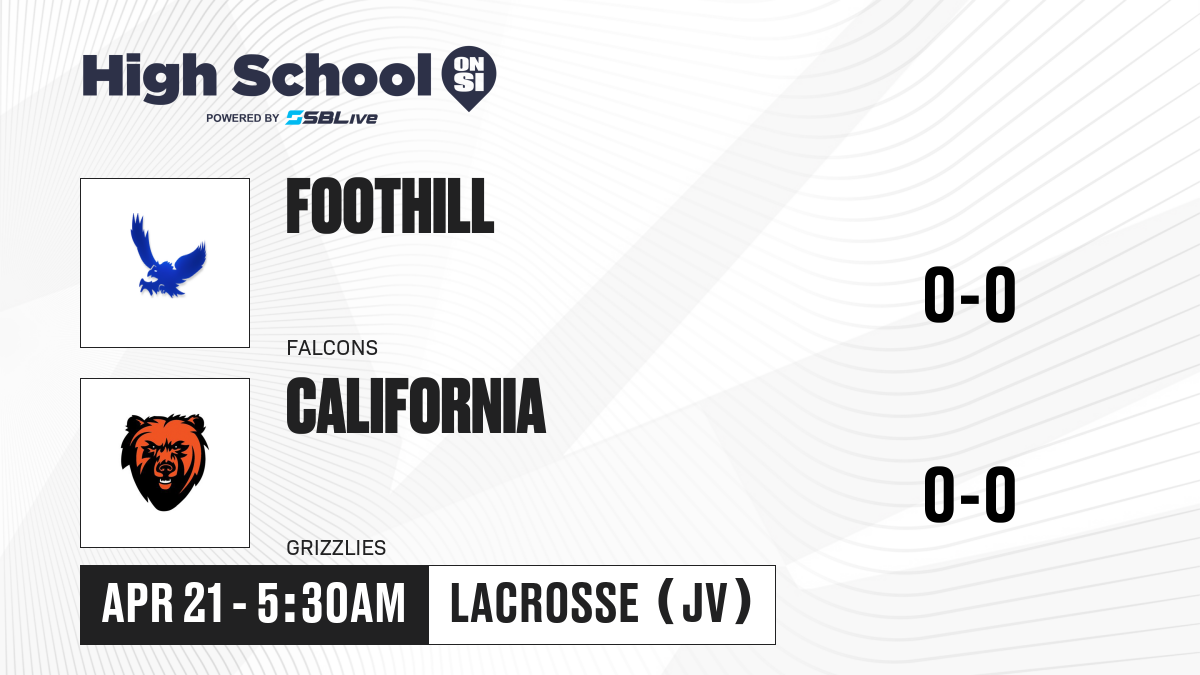 High School ON SI
POWERED BY SBLive

FOOTHILL
FALCONS
0-0

CALIFORNIA
GRIZZLIES
0-0

APR 21 - 5:30AM
LACROSSE (JV)